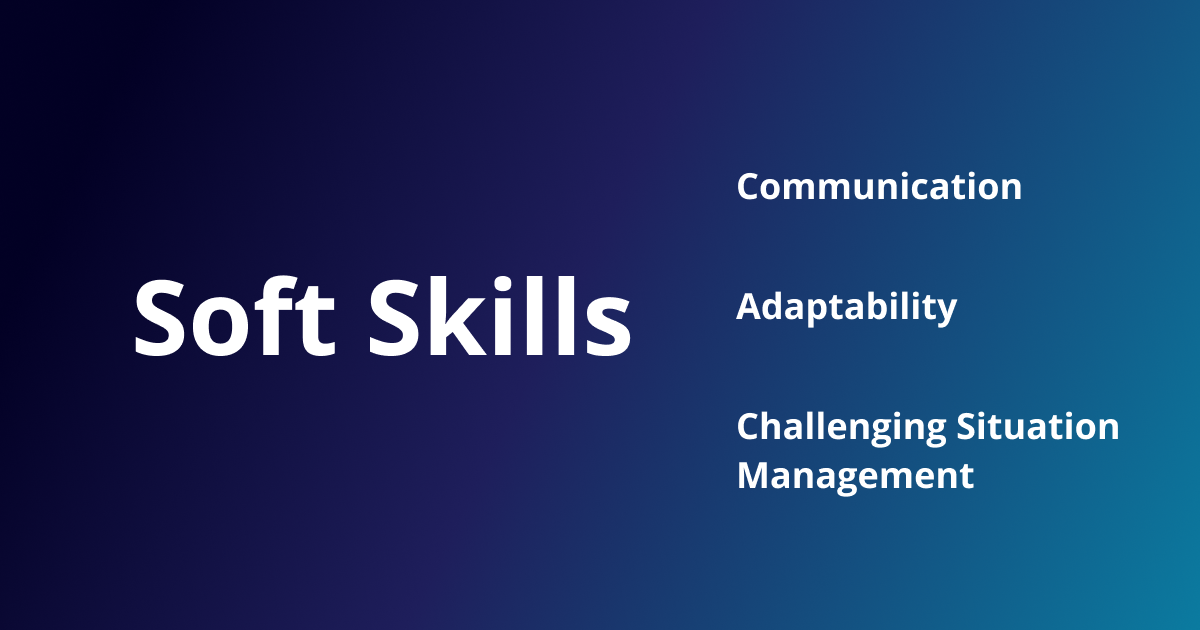 Soft Skills

Communication

Adaptability

Challenging Situation Management